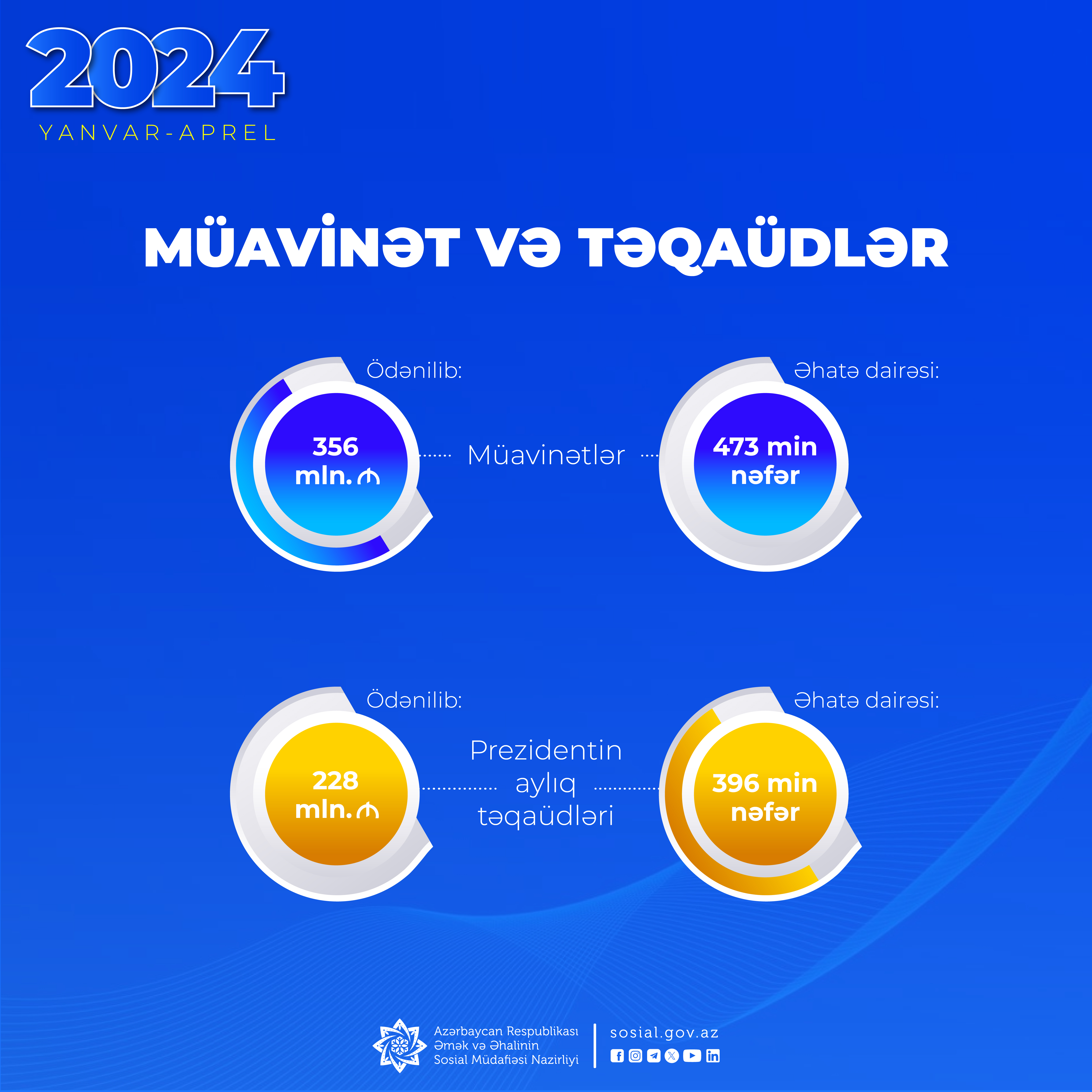 2024
YANVAR-APREL

MÜAVİNƏT VƏ TƏQAÜDLƏR

Ödənilib:
356 mln. ₼

Müavinətlər

Əhatə dairəsi:
473 min nəfər

Ödənilib:
228 mln. ₼

Prezidentin aylıq təqaüdləri

Əhatə dairəsi:
396 min nəfər

Azərbaycan Respublikası Əmək və Əhalinin Sosial Müdafiəsi Nazirliyi

sosial.gov.az